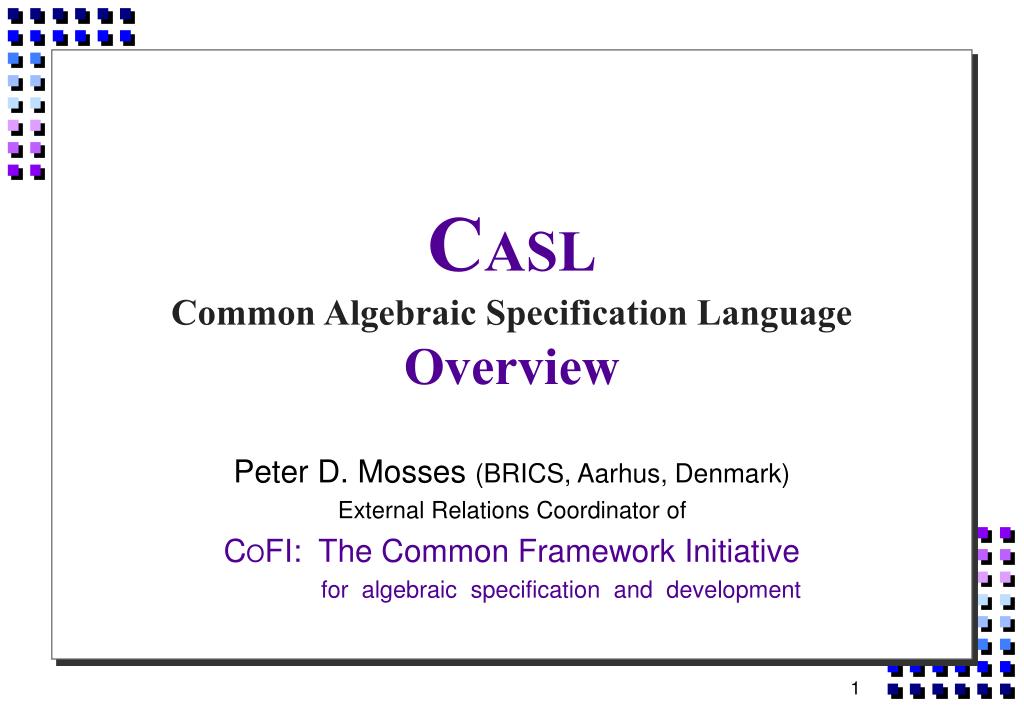 CASL

Common Algebraic Specification Language

Overview

Peter D. Mosses (BRICS, Aarhus, Denmark)

External Relations Coordinator of

CoFI: The Common Framework Initiative

for algebraic specification and development

1